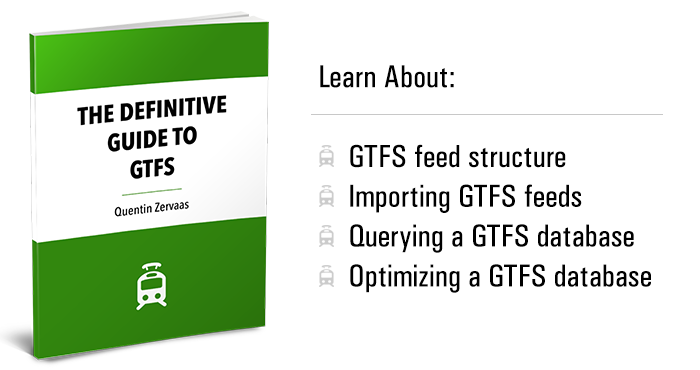 THE DEFINITIVE GUIDE TO GTFS

Quentin Zervaas

Learn About:

GTFS feed structure
Importing GTFS feeds
Querying a GTFS database
Optimizing a GTFS database